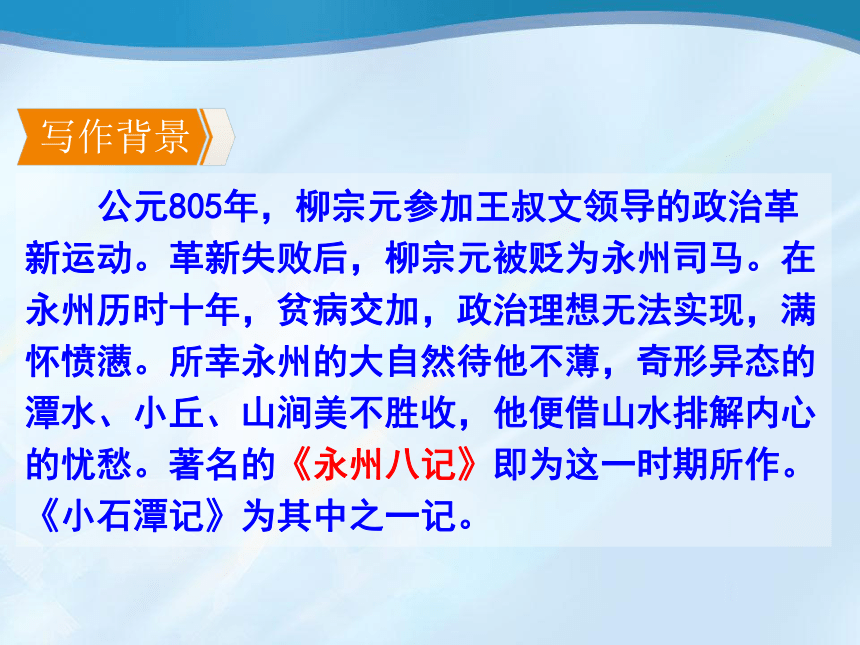 写作背景

公元805年，柳宗元参加王叔文领导的政治革新运动。革新失败后，柳宗元被贬为永州司马。在永州历时十年，贫病交加，政治理想无法实现，满怀愤懑。所幸永州的大自然待他不薄，奇形异态的潭水、小丘、山涧美不胜收，他便借山水排解内心的忧愁。著名的《永州八记》即为这一时期所作。《小石潭记》为其中之一记。